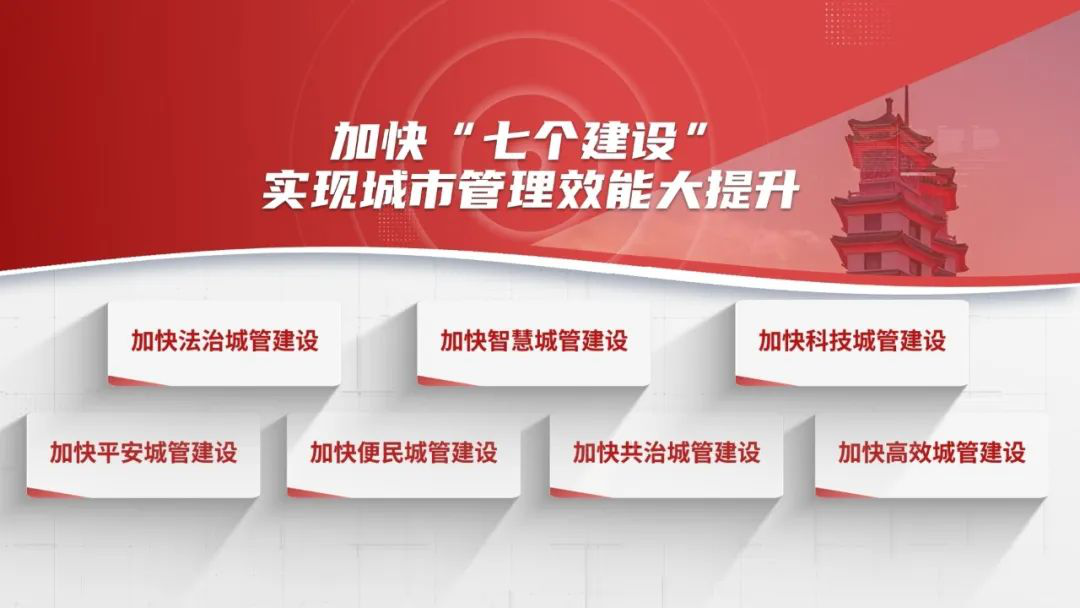 加快“七个建设”
实现城市管理效能大提升

加快法治城管建设

加快智慧城管建设

加快科技城管建设

加快平安城管建设

加快便民城管建设

加快共治城管建设

加快高效城管建设